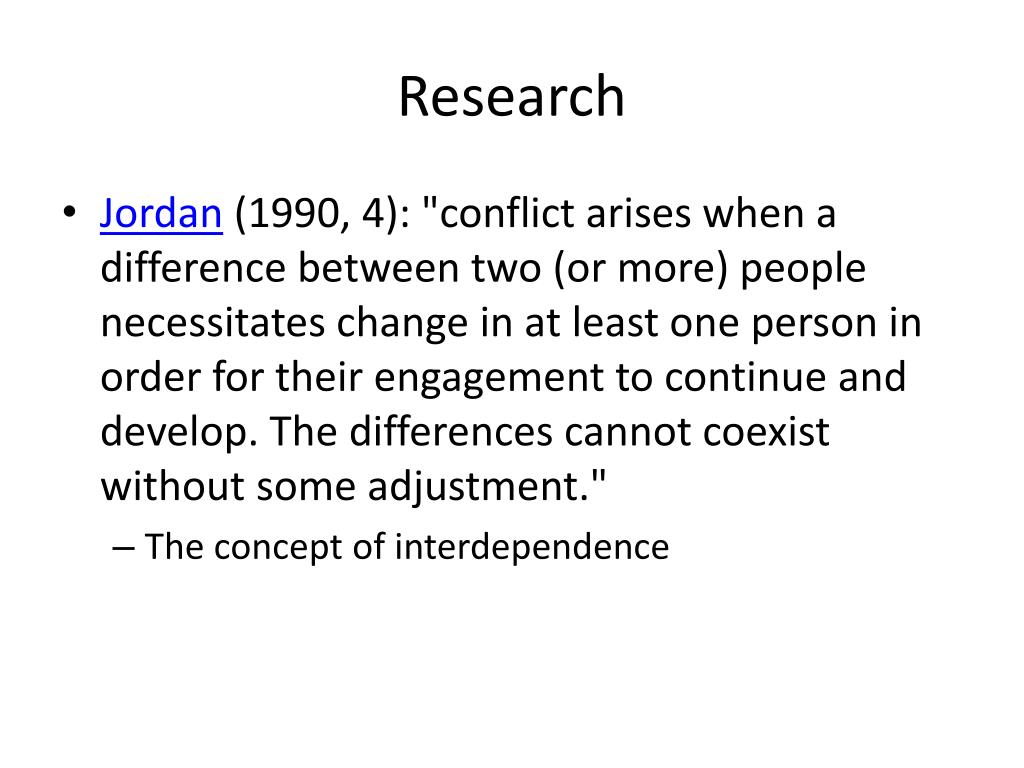 Research

• Jordan (1990, 4): "conflict arises when a difference between two (or more) people necessitates change in at least one person in order for their engagement to continue and develop. The differences cannot coexist without some adjustment."

– The concept of interdependence